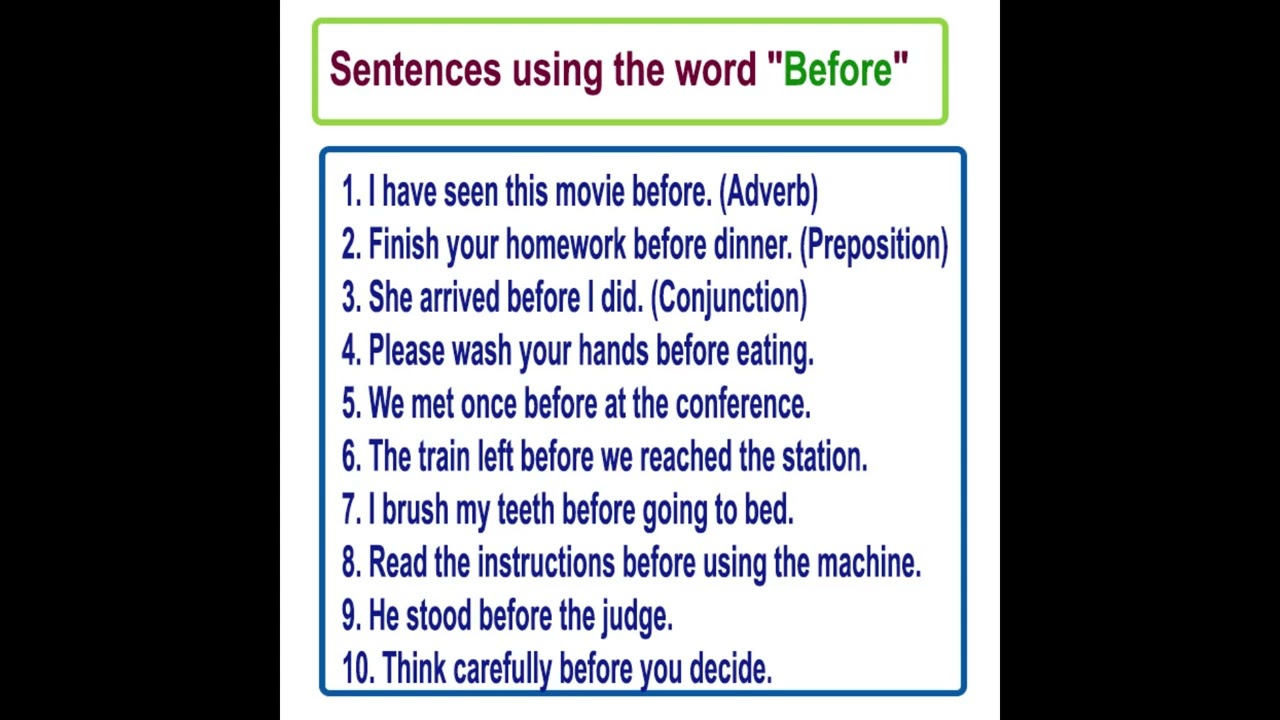 Sentences using the word "Before"

1. I have seen this movie before. (Adverb)
2. Finish your homework before dinner. (Preposition)
3. She arrived before I did. (Conjunction)
4. Please wash your hands before eating.
5. We met once before at the conference.
6. The train left before we reached the station.
7. I brush my teeth before going to bed.
8. Read the instructions before using the machine.
9. He stood before the judge.
10. Think carefully before you decide.